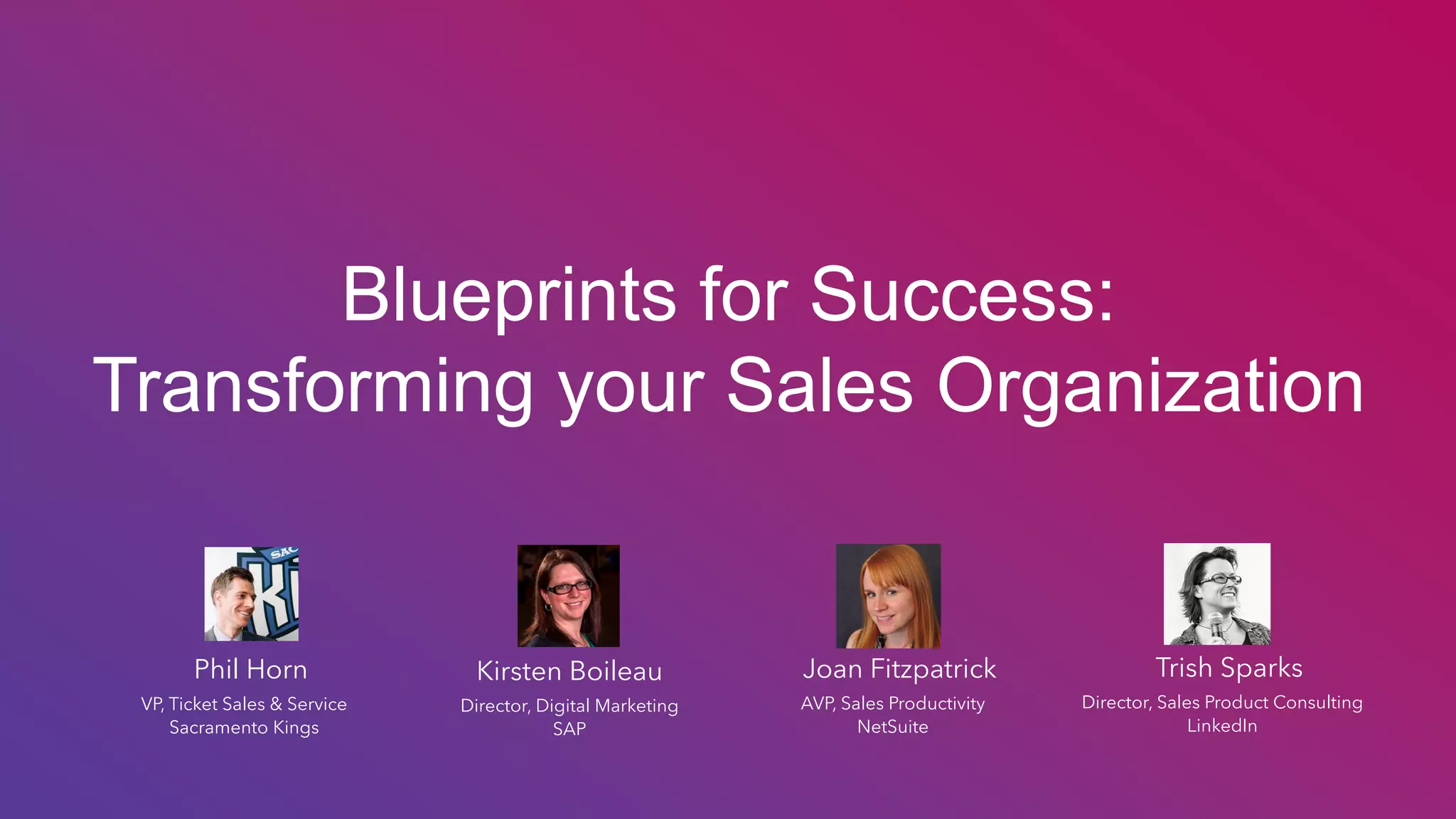 Blueprints for Success:
Transforming your Sales Organization

Phil Horn
VP, Ticket Sales & Service
Sacramento Kings

Kirsten Boileau
Director, Digital Marketing
SAP

Joan Fitzpatrick
AVP, Sales Productivity
NetSuite

Trish Sparks
Director, Sales Product Consulting
LinkedIn